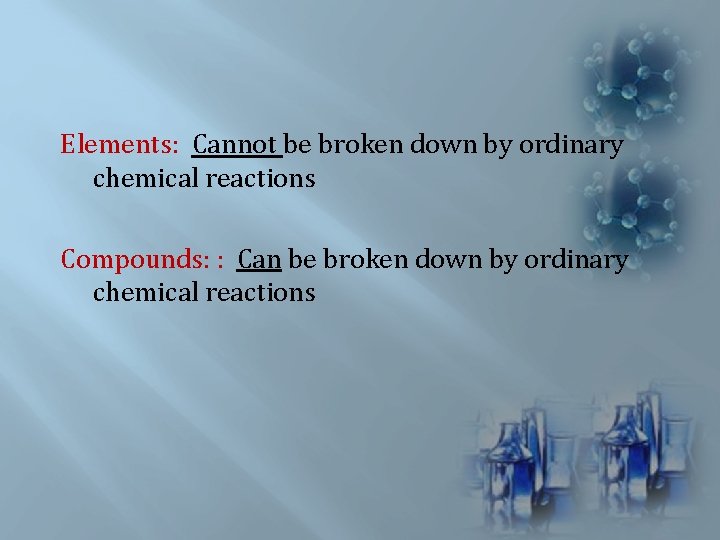 Elements: Cannot be broken down by ordinary chemical reactions

Compounds: : Can be broken down by ordinary chemical reactions